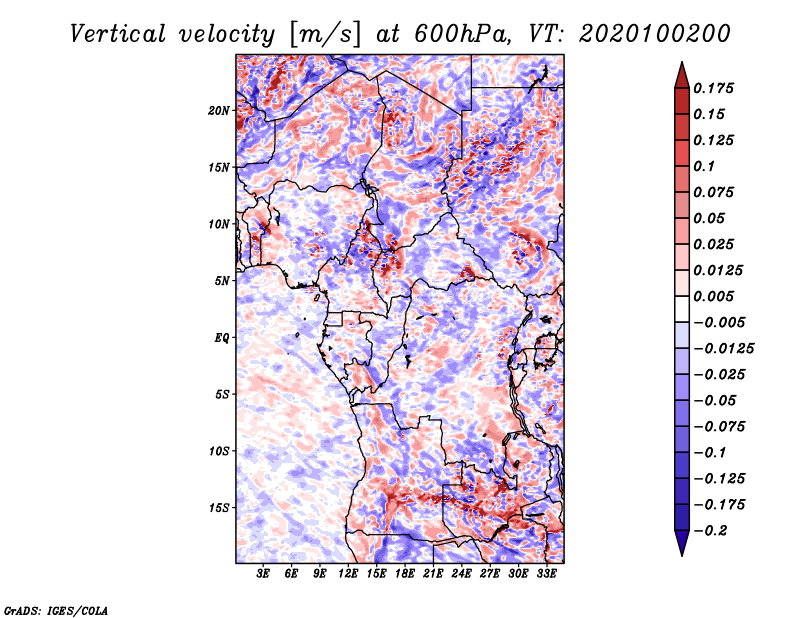 Vertical velocity [m/s] at 600hPa, VT: 2020100200

20N
15N
10N
5N
EQ
5S
10S
15S

3E 6E 9E 12E 15E 18E 21E 24E 27E 30E 33E

0.175
0.15
0.125
0.1
0.075
0.05
0.025
0.0125
0.005
−0.005
−0.0125
−0.025
−0.05
−0.075
−0.1
−0.125
−0.175
−0.2

GrADS: IGES/COLA